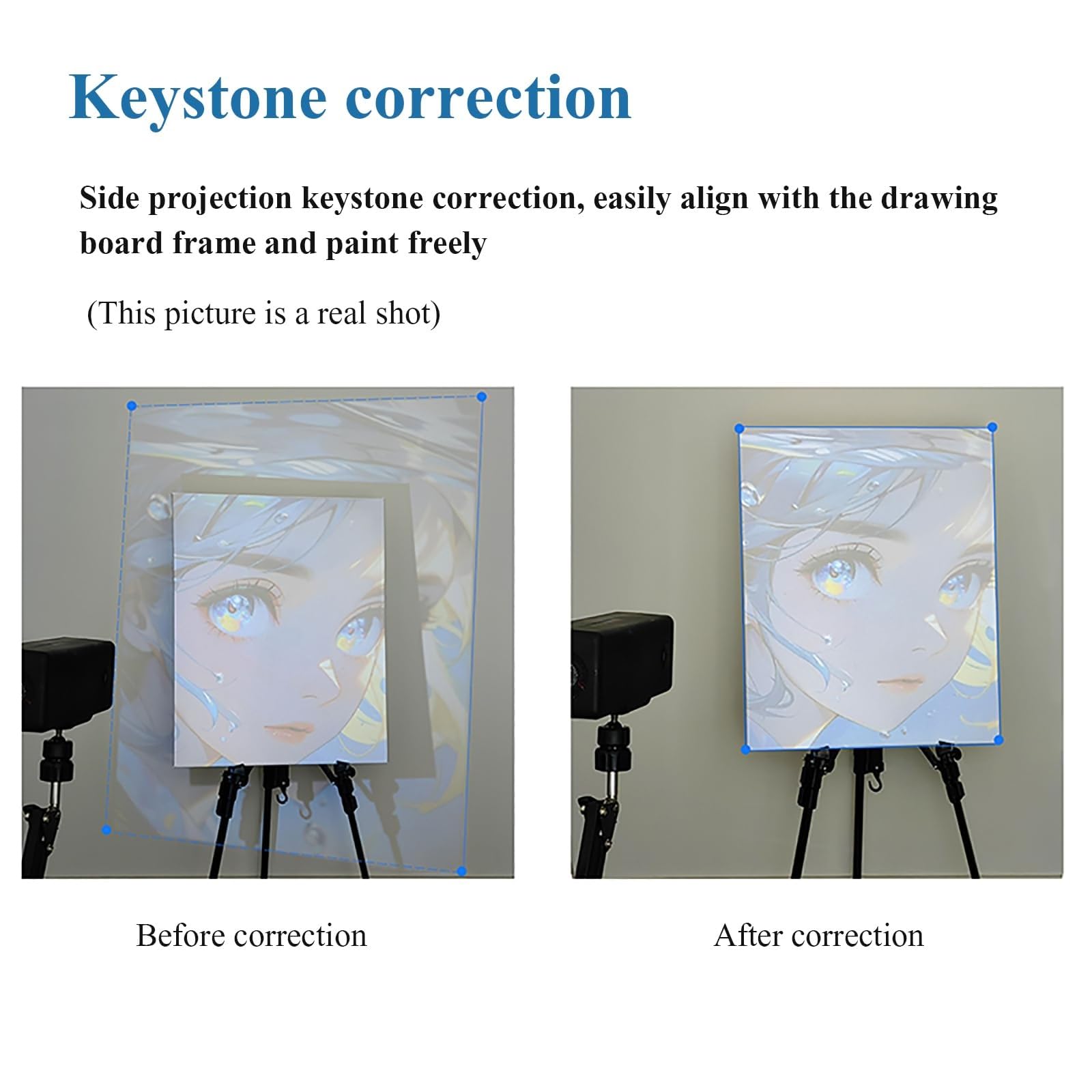 Keystone correction

Side projection keystone correction, easily align with the drawing board frame and paint freely

(This picture is a real shot)

Before correction

After correction